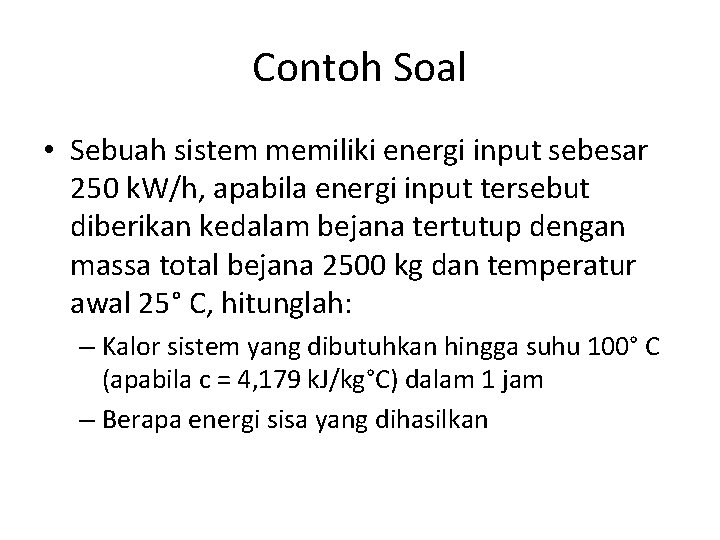 Contoh Soal

• Sebuah sistem memiliki energi input sebesar 250 kW/h, apabila energi input tersebut diberikan kedalam bejana tertutup dengan massa total bejana 2500 kg dan temperatur awal 25° C, hitunglah:

– Kalor sistem yang dibutuhkan hingga suhu 100° C (apabila c = 4,179 kJ/kg°C) dalam 1 jam

– Berapa energi sisa yang dihasilkan